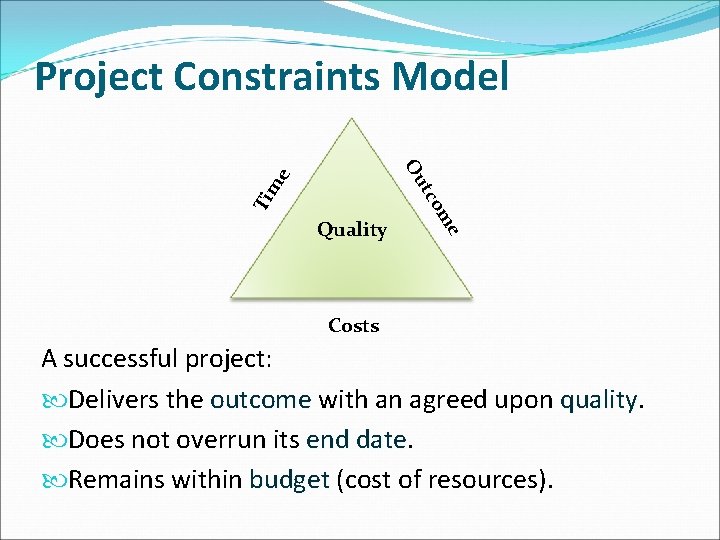 Project Constraints Model

Time

Outcome

Quality

Costs

A successful project:

Delivers the outcome with an agreed upon quality.

Does not overrun its end date.

Remains within budget (cost of resources).